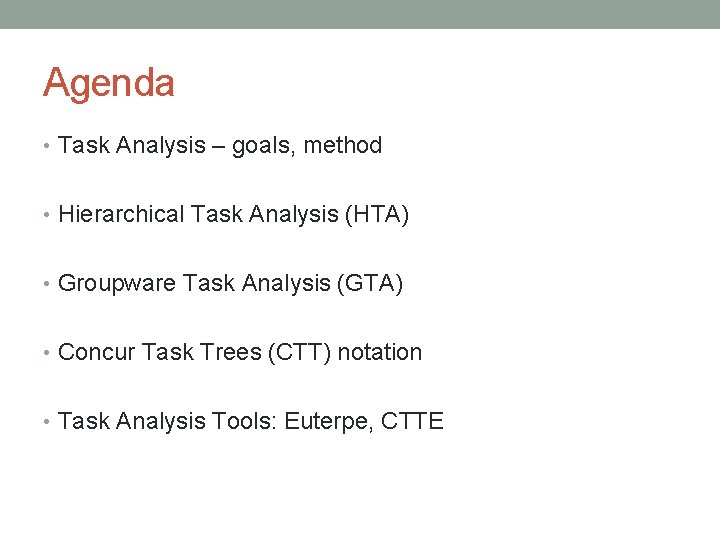 Agenda

• Task Analysis – goals, method

• Hierarchical Task Analysis (HTA)

• Groupware Task Analysis (GTA)

• Concur Task Trees (CTT) notation

• Task Analysis Tools: Euterpe, CTTE